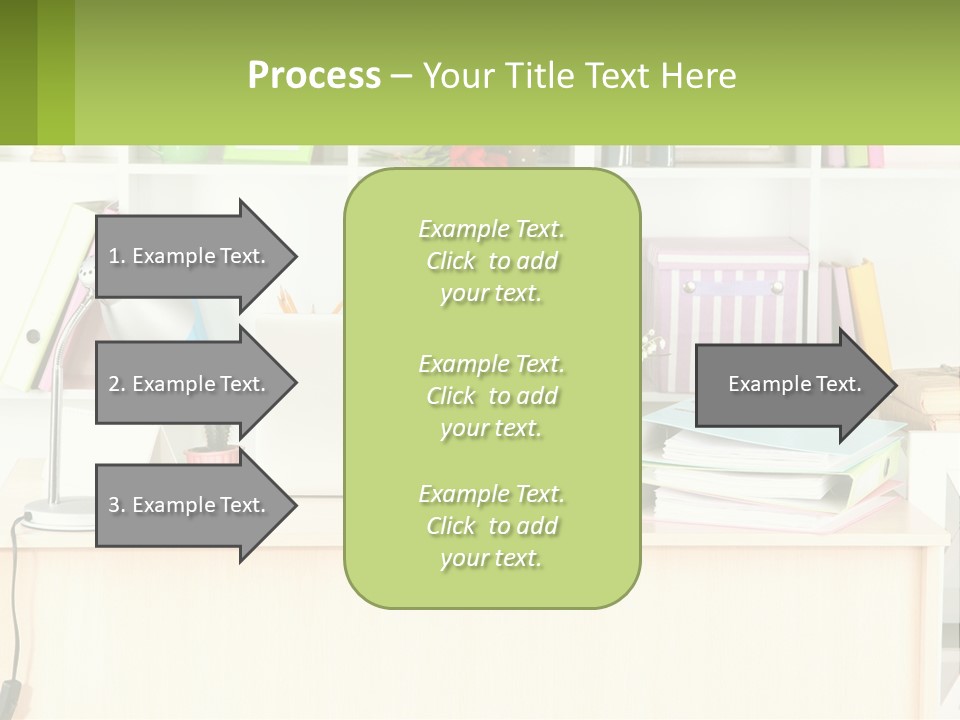 Process – Your Title Text Here

1. Example Text.

2. Example Text.

3. Example Text.

Example Text. Click to add your text.

Example Text. Click to add your text.

Example Text. Click to add your text.

Example Text.